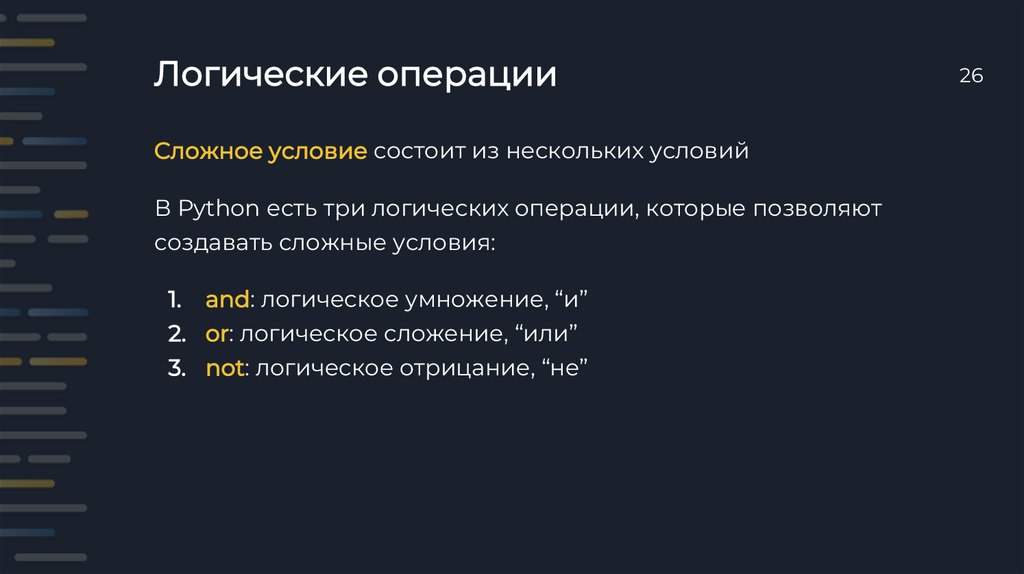 Логические операции

26

Сложное условие состоит из нескольких условий

В Python есть три логических операции, которые позволяют создавать сложные условия:

1. and: логическое умножение, “и”
2. or: логическое сложение, “или”
3. not: логическое отрицание, “не”